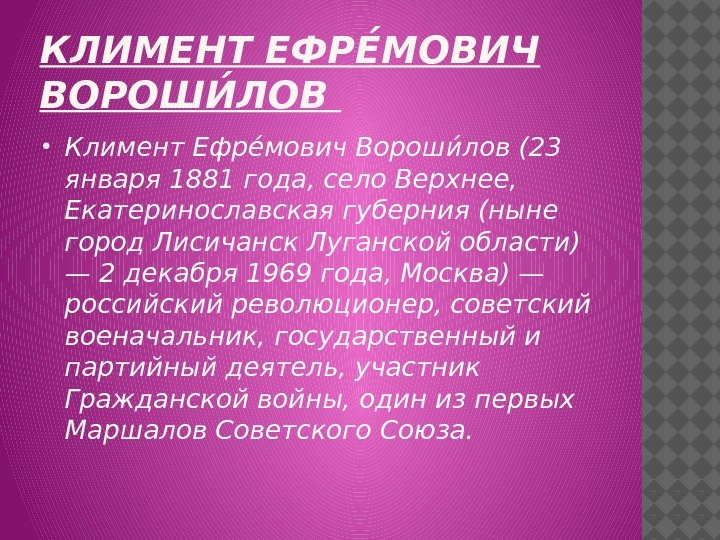 КЛИМЕНТ ЕФРЕ́МОВИЧ ВОРОШИ́ЛОВ

• Климент Ефре́мович Вороши́лов (23 января 1881 года, село Верхнее, Екатеринославская губерния (ныне город Лисичанск Луганской области) — 2 декабря 1969 года, Москва) — российский революционер, советский военачальник, государственный и партийный деятель, участник Гражданской войны, один из первых Маршалов Советского Союза.